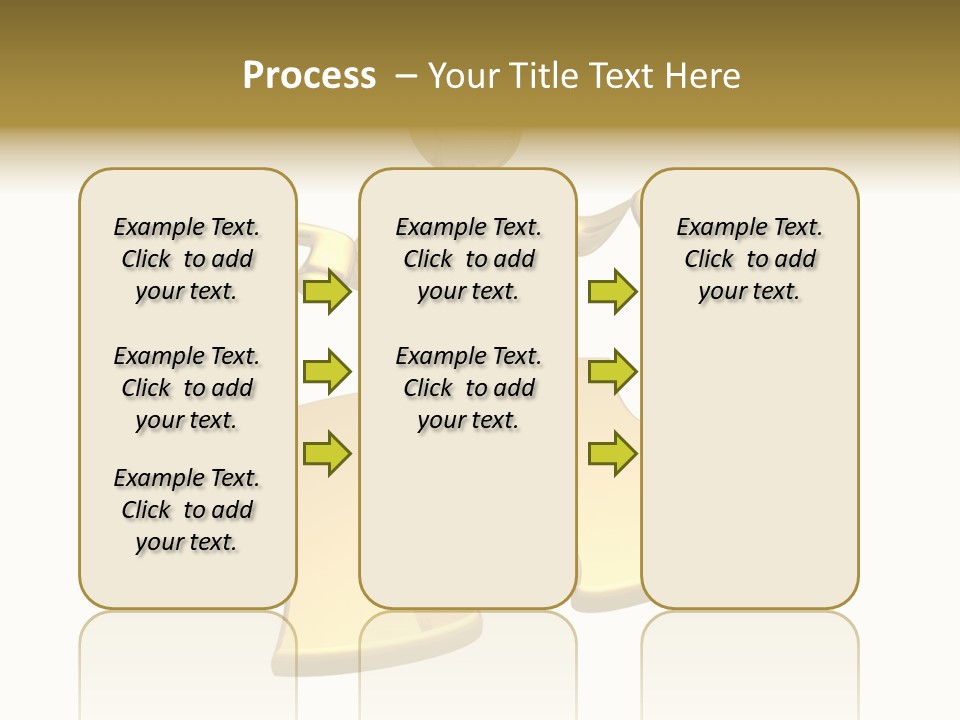 Process – Your Title Text Here

Example Text. Click to add your text.

Example Text. Click to add your text.

Example Text. Click to add your text.

Example Text. Click to add your text.

Example Text. Click to add your text.

Example Text. Click to add your text.